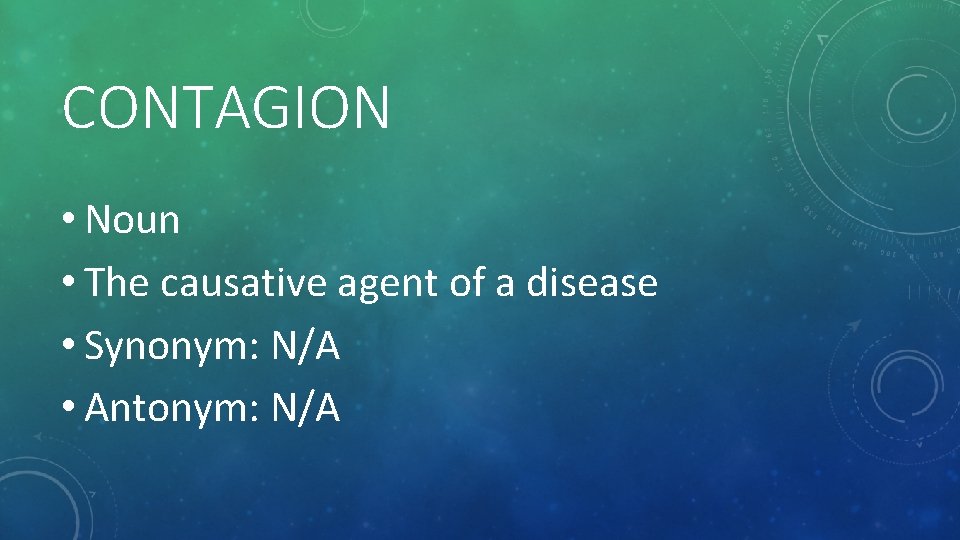 CONTAGION

• Noun
• The causative agent of a disease
• Synonym: N/A
• Antonym: N/A